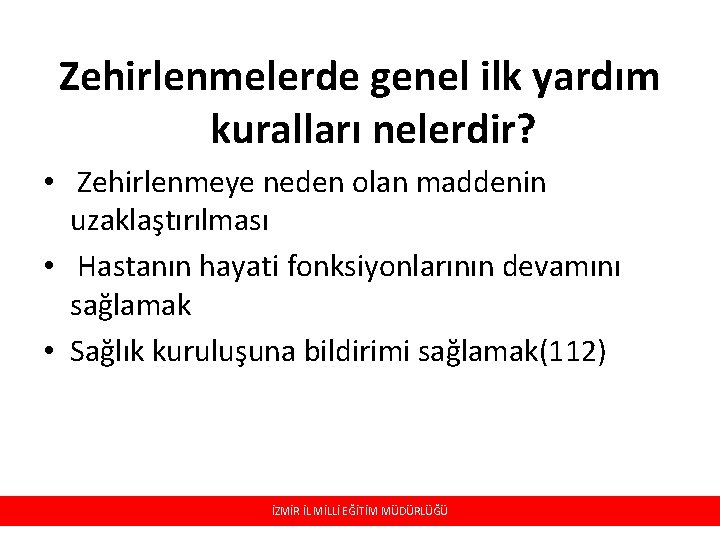 Zehirlenmelerde genel ilk yardım kuralları nelerdir?

• Zehirlenmeye neden olan maddenin uzaklaştırılması

• Hastanın hayati fonksiyonlarının devamını sağlamak

• Sağlık kuruluşuna bildirimi sağlamak(112)

İZMİR İL MİLLİ EĞİTİM MÜDÜRLÜĞÜ